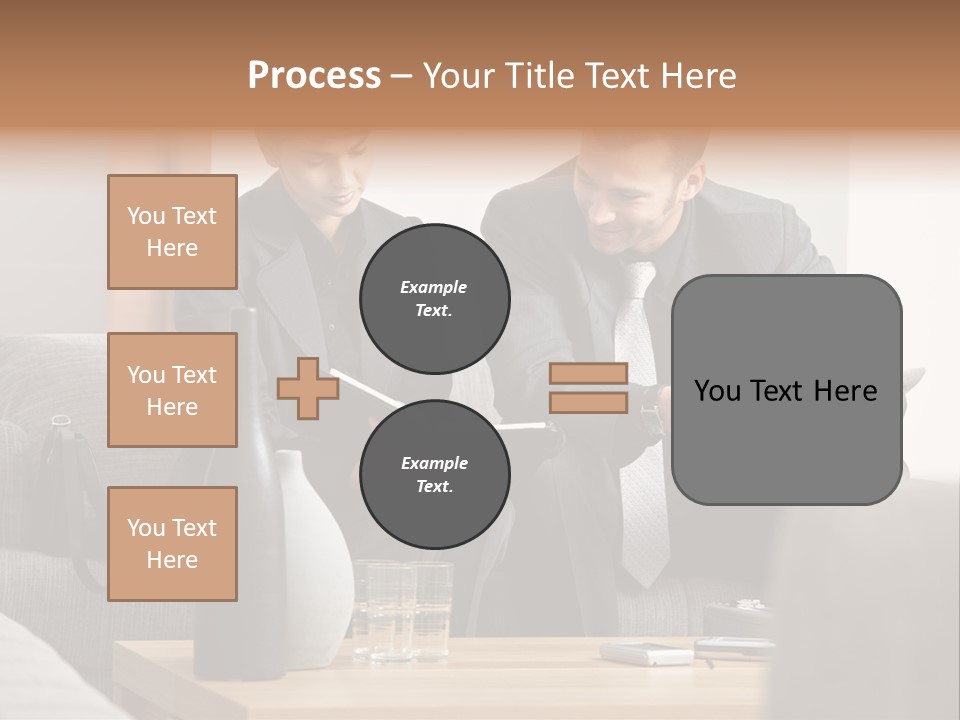 Process – Your Title Text Here

You Text Here

You Text Here

You Text Here

Example Text.

Example Text.

You Text Here